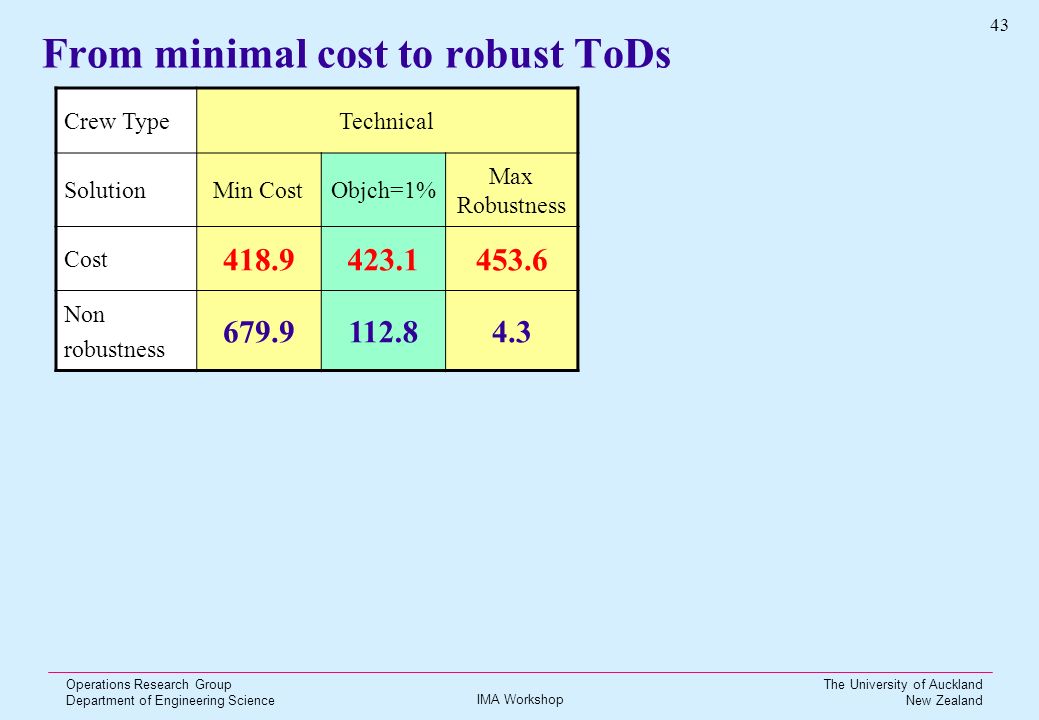 43

From minimal cost to robust ToDs

| Crew Type | Technical | | |
|---|---|---|---|
| Solution | Min Cost | Objch=1% | Max Robustness |
| Cost | 418.9 | 423.1 | 453.6 |
| Non robustness | 679.9 | 112.8 | 4.3 |

Operations Research Group
Department of Engineering Science

IMA Workshop

The University of Auckland
New Zealand